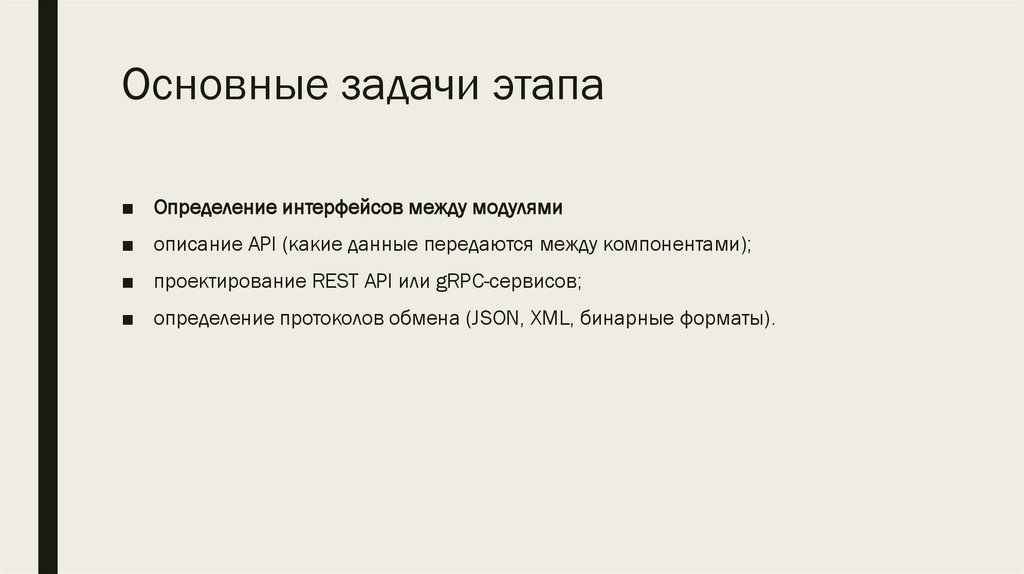 Основные задачи этапа

■ Определение интерфейсов между модулями

■ описание API (какие данные передаются между компонентами);

■ проектирование REST API или gRPC-сервисов;

■ определение протоколов обмена (JSON, XML, бинарные форматы).